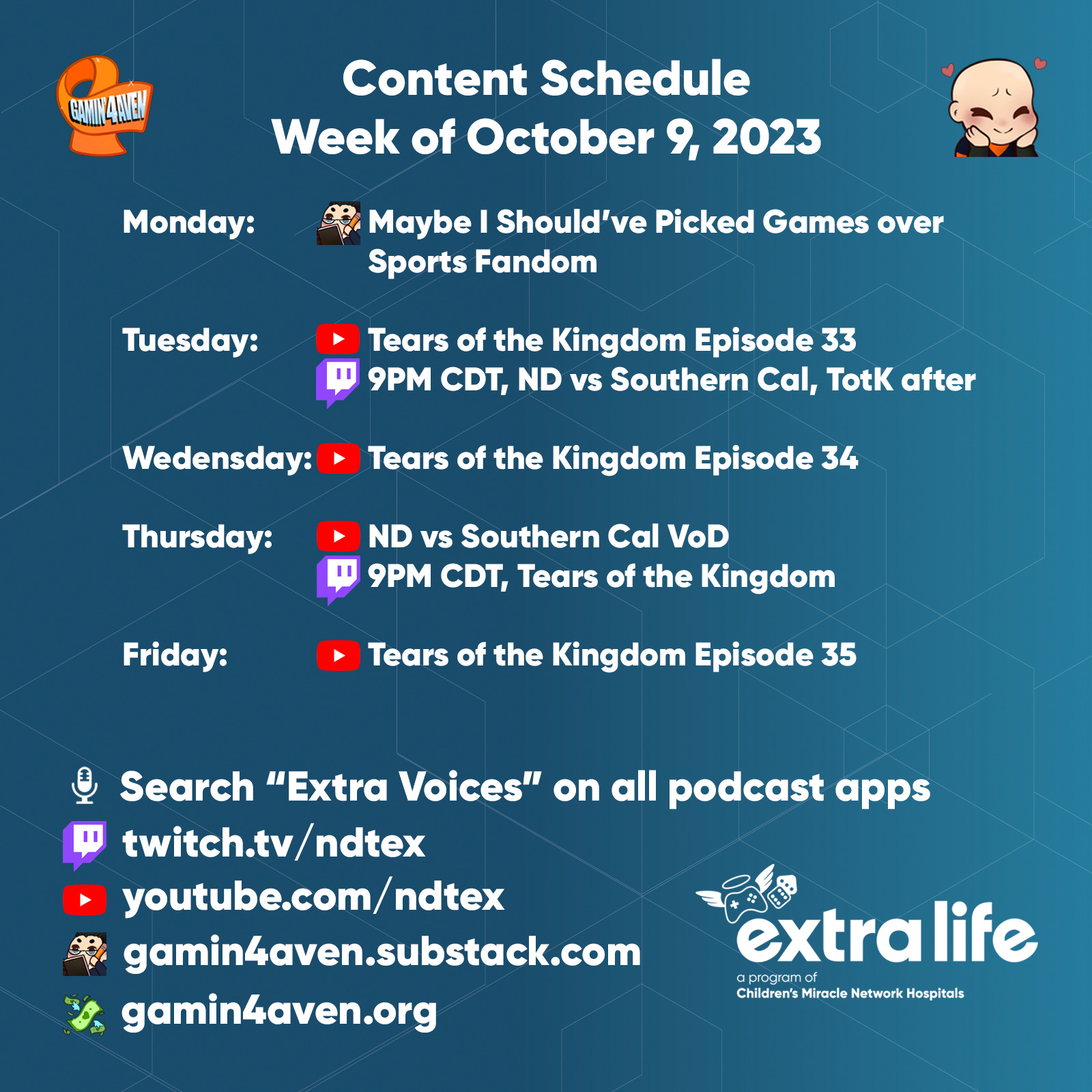 GAMIN4AVEN

Content Schedule
Week of October 9, 2023

Monday: Maybe I Should've Picked Games over Sports Fandom

Tuesday: Tears of the Kingdom Episode 33
9PM CDT, ND vs Southern Cal, TotK after

Wedensday: Tears of the Kingdom Episode 34

Thursday: ND vs Southern Cal VoD
9PM CDT, Tears of the Kingdom

Friday: Tears of the Kingdom Episode 35

Search "Extra Voices" on all podcast apps
twitch.tv/ndtex
youtube.com/ndtex
gamin4aven.substack.com
gamin4aven.org

extra life
a program of
Children's Miracle Network Hospitals